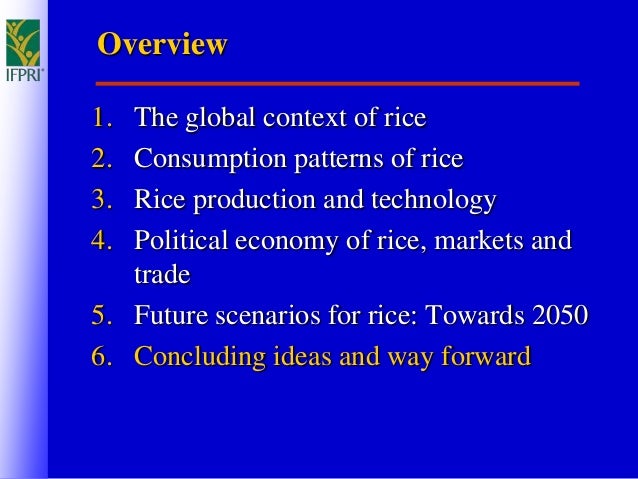 IFPRI

Overview

1. The global context of rice
2. Consumption patterns of rice
3. Rice production and technology
4. Political economy of rice, markets and trade
5. Future scenarios for rice: Towards 2050
6. Concluding ideas and way forward